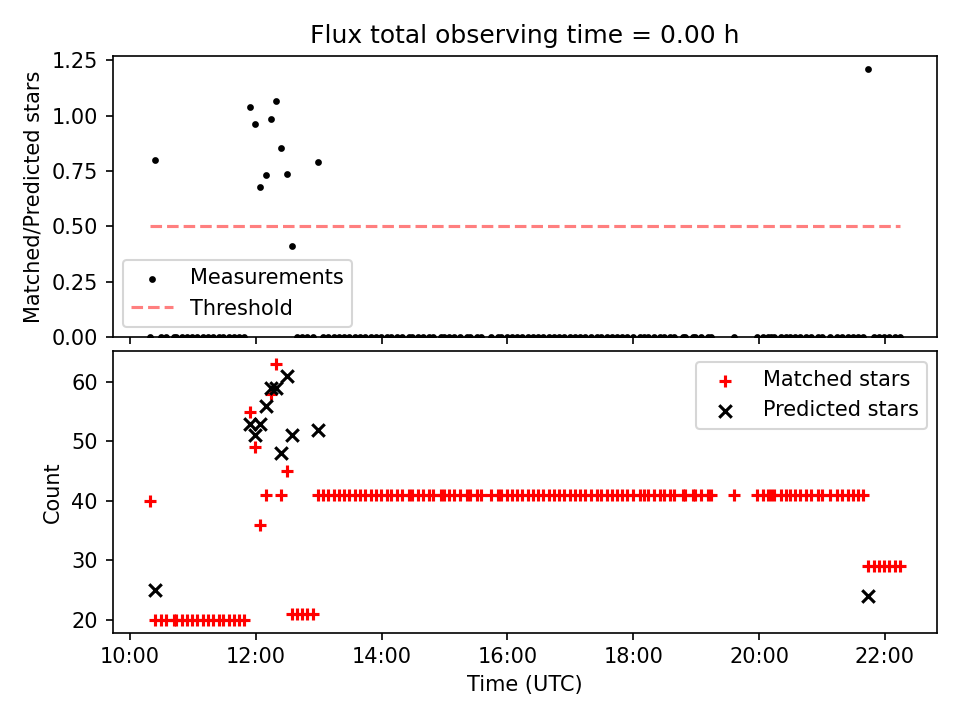 Flux total observing time = 0.00 h

Matched/Predicted stars

1.25
1.00
0.75
0.50
0.25
0.00

Measurements
Threshold

Count

60
50
40
30
20

Matched stars
Predicted stars

10:00
12:00
14:00
16:00
18:00
20:00
22:00

Time (UTC)